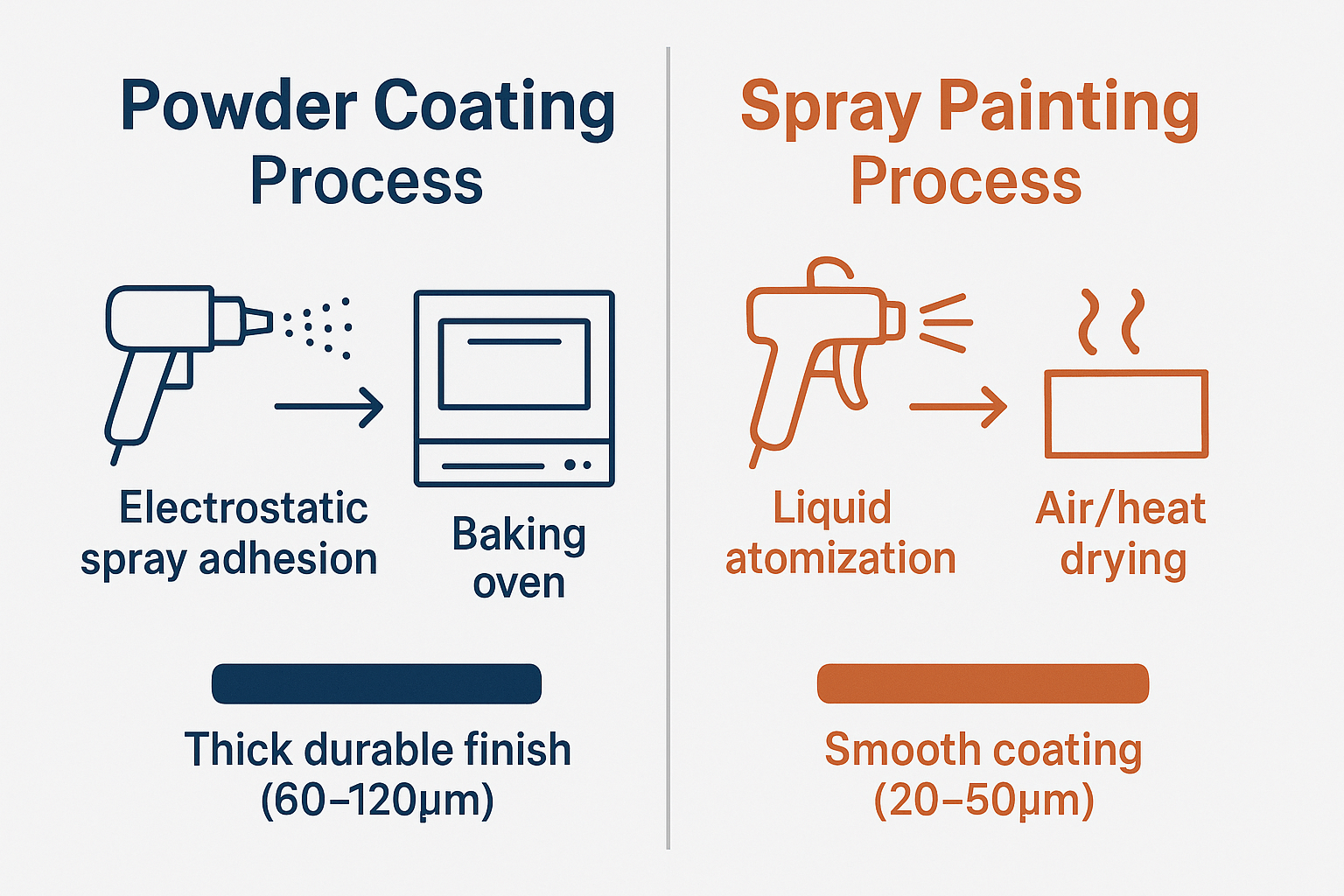 Powder Coating Process

Electrostatic spray adhesion

Baking oven

Thick durable finish (60–120μm)

Spray Painting Process

Liquid atomization

Air/heat drying

Smooth coating (20–50μm)